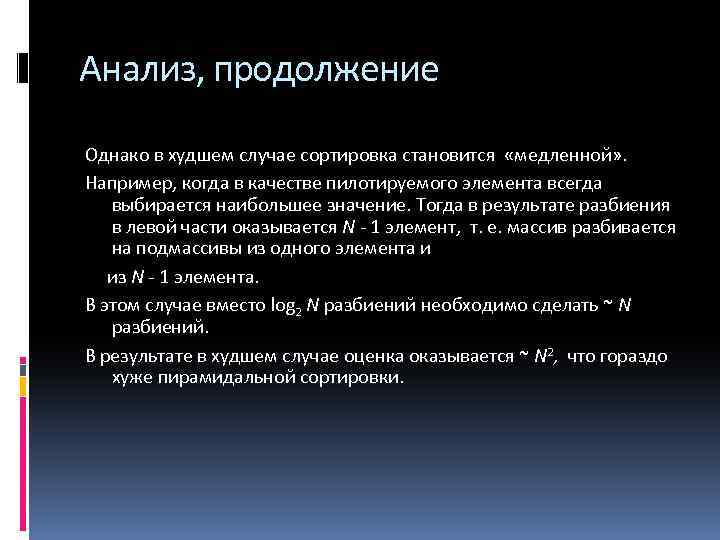 Анализ, продолжение

Однако в худшем случае сортировка становится «медленной».

Например, когда в качестве пилотируемого элемента всегда выбирается наибольшее значение. Тогда в результате разбиения в левой части оказывается $N$ - 1 элемент, т. е. массив разбивается на подмассивы из одного элемента и

из $N$ - 1 элемента.

В этом случае вместо $\log_2 N$ разбиений необходимо сделать ~ $N$ разбиений.

В результате в худшем случае оценка оказывается ~ $N^2$, что гораздо хуже пирамидальной сортировки.